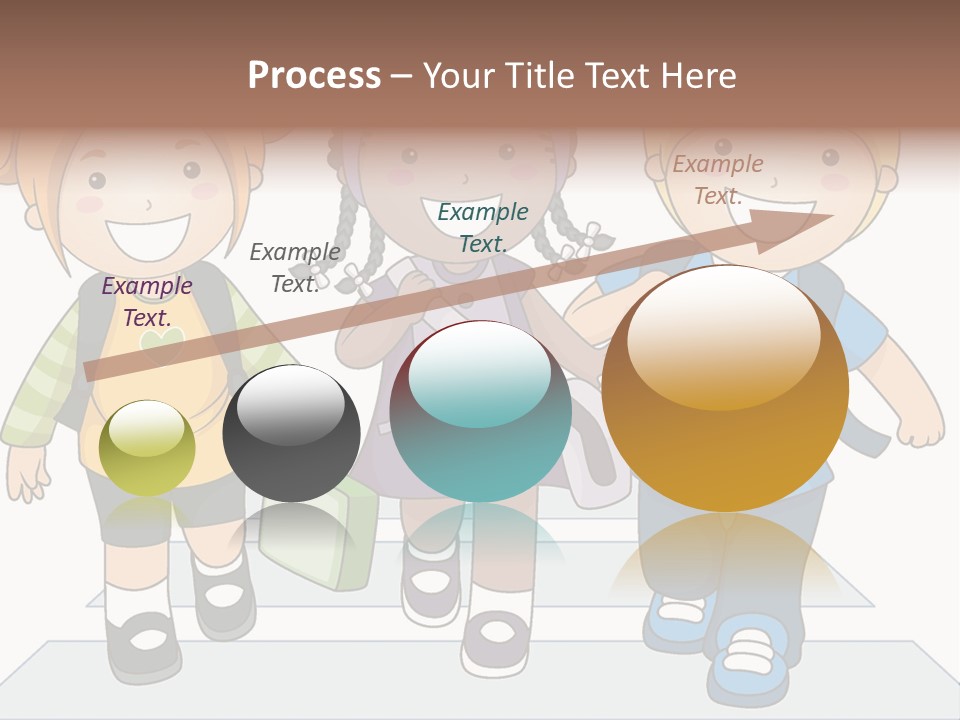 Process – Your Title Text Here

Example Text.

Example Text.

Example Text.

Example Text.